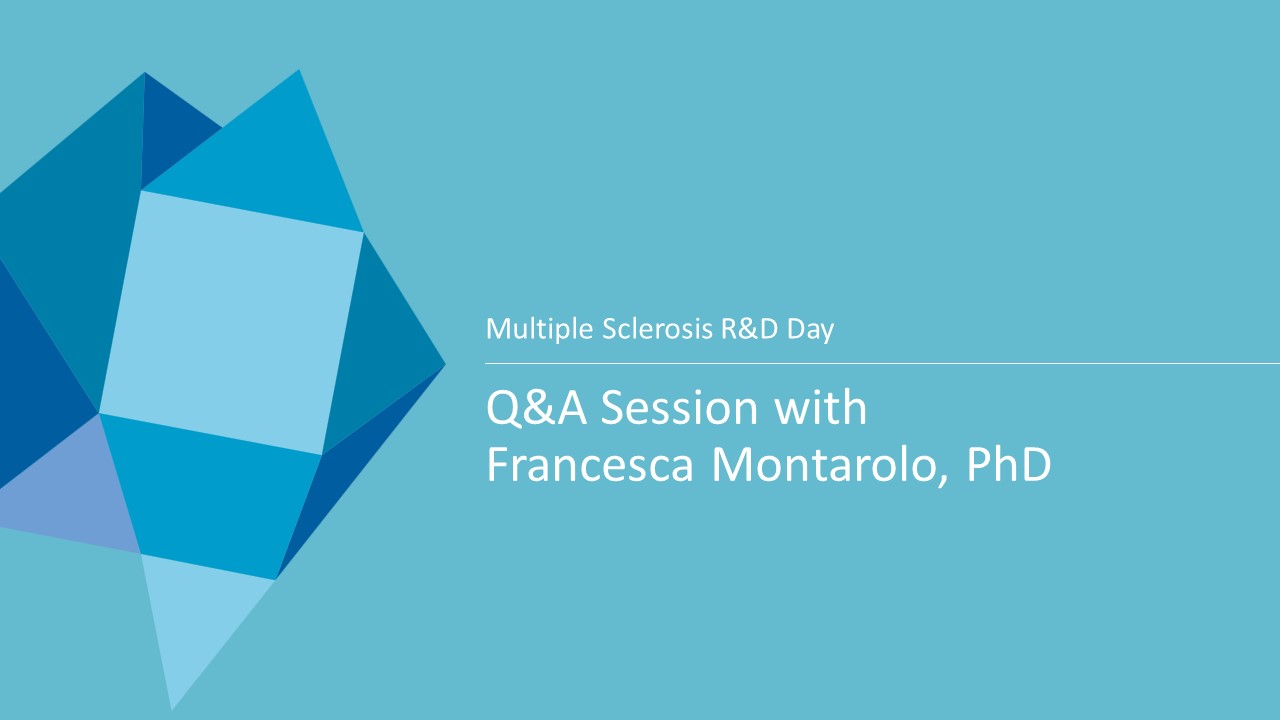 Multiple Sclerosis R&D Day

Q&A Session with Francesca Montarolo, PhD